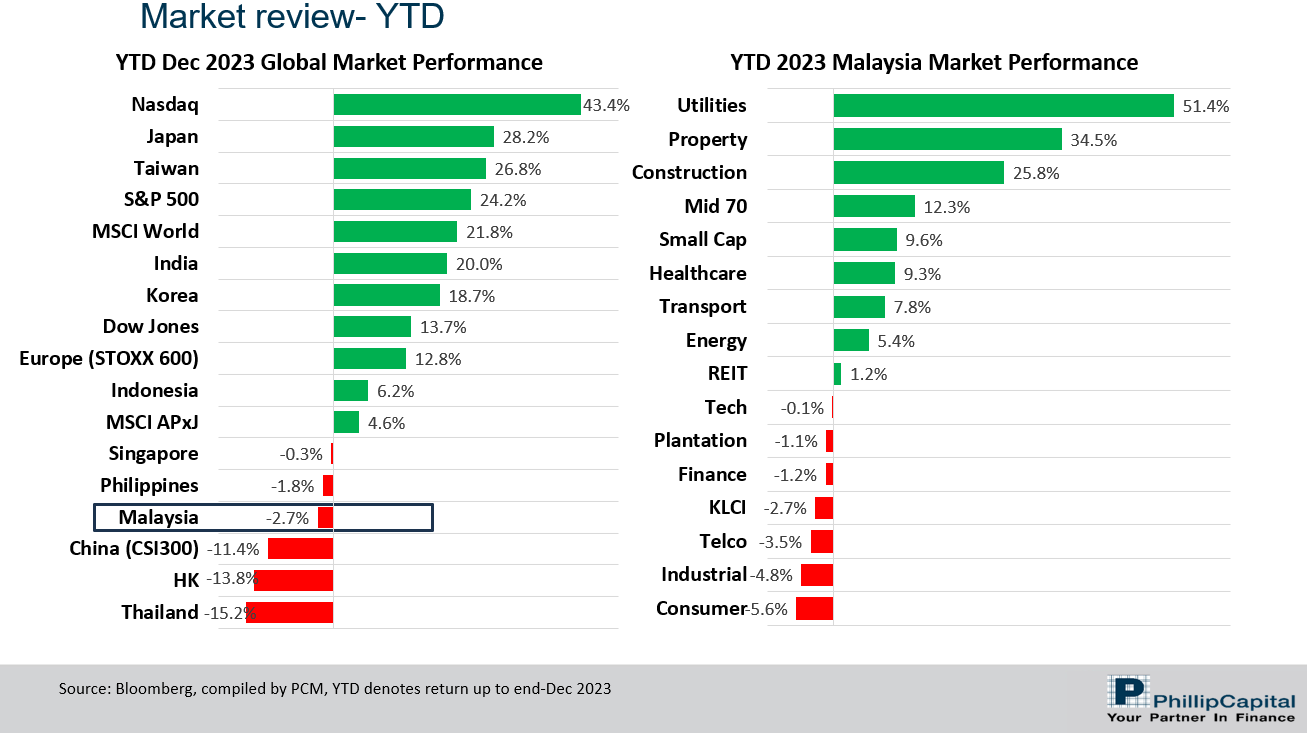 Market review- YTD

YTD Dec 2023 Global Market Performance

Nasdaq 43.4%
Japan 28.2%
Taiwan 26.8%
S&P 500 24.2%
MSCI World 21.8%
India 20.0%
Korea 18.7%
Dow Jones 13.7%
Europe (STOXX 600) 12.8%
Indonesia 6.2%
MSCI APxJ 4.6%
Singapore -0.3%
Philippines -1.8%
Malaysia -2.7%
China (CSI300) -11.4%
HK -13.8%
Thailand -15.2%

YTD 2023 Malaysia Market Performance

Utilities 51.4%
Property 34.5%
Construction 25.8%
Mid 70 12.3%
Small Cap 9.6%
Healthcare 9.3%
Transport 7.8%
Energy 5.4%
REIT 1.2%
Tech -0.1%
Plantation -1.1%
Finance -1.2%
KLCI -2.7%
Telco -3.5%
Industrial -4.8%
Consumer -5.6%

Source: Bloomberg, compiled by PCM, YTD denotes return up to end-Dec 2023

PhillipCapital
Your Partner In Finance